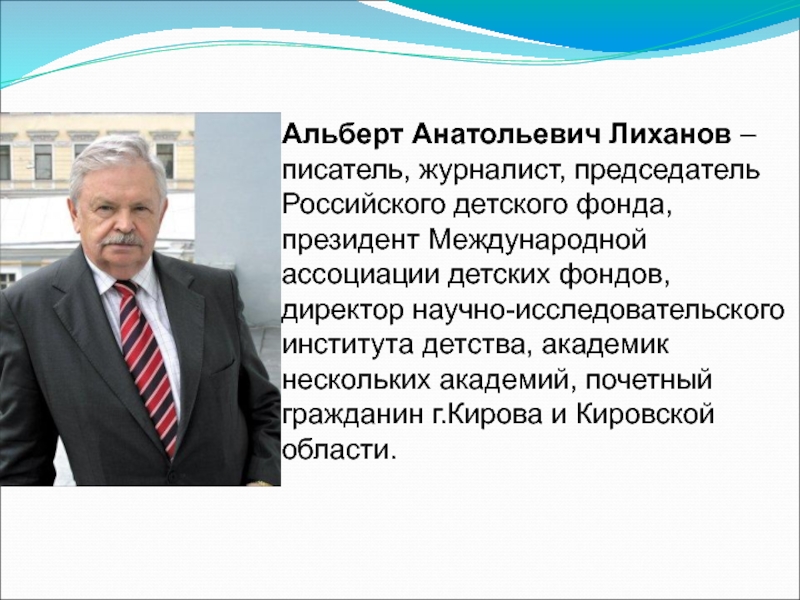 Альберт Анатольевич Лиханов – писатель, журналист, председатель Российского детского фонда, президент Международной ассоциации детских фондов, директор научно-исследовательского института детства, академик нескольких академий, почетный гражданин г.Кирова и Кировской области.